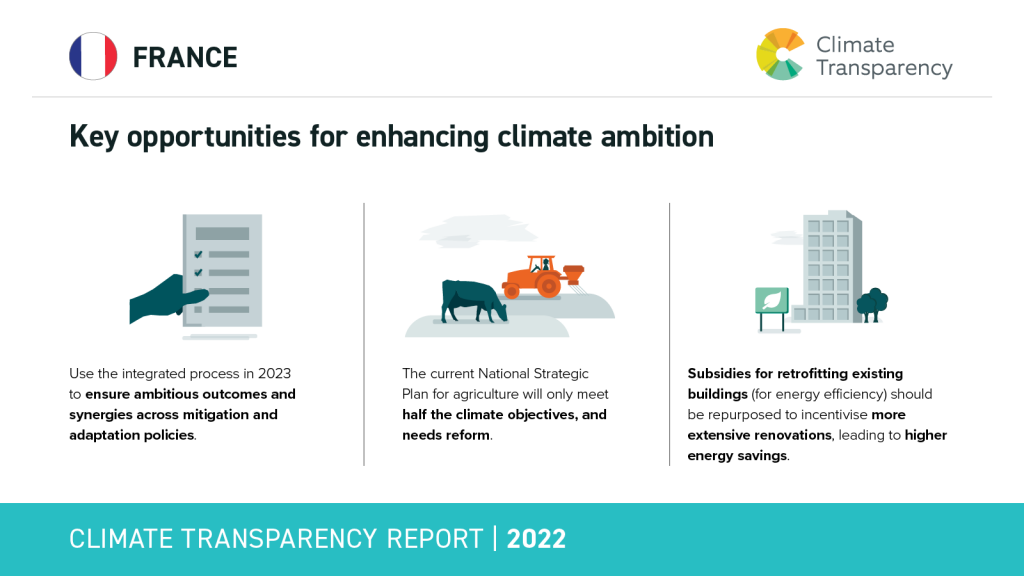 FRANCE

Climate Transparency

Key opportunities for enhancing climate ambition

Use the integrated process in 2023 to ensure ambitious outcomes and synergies across mitigation and adaptation policies.

The current National Strategic Plan for agriculture will only meet half the climate objectives, and needs reform.

Subsidies for retrofitting existing buildings (for energy efficiency) should be repurposed to incentivise more extensive renovations, leading to higher energy savings.

CLIMATE TRANSPARENCY REPORT | 2022